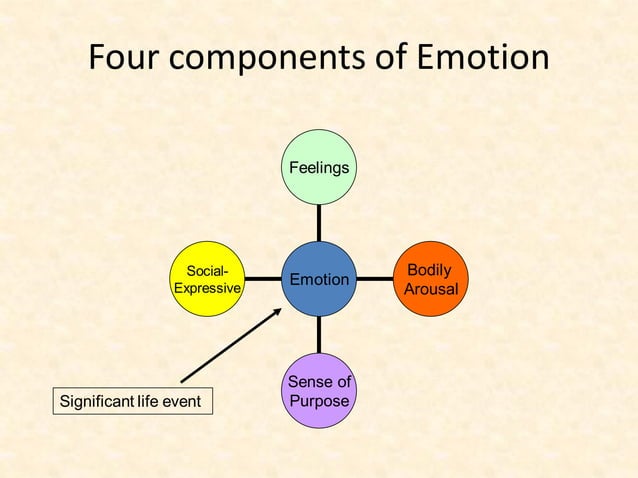 Four components of Emotion

Feelings

Social-Expressive

Emotion

Bodily Arousal

Sense of Purpose

Significant life event